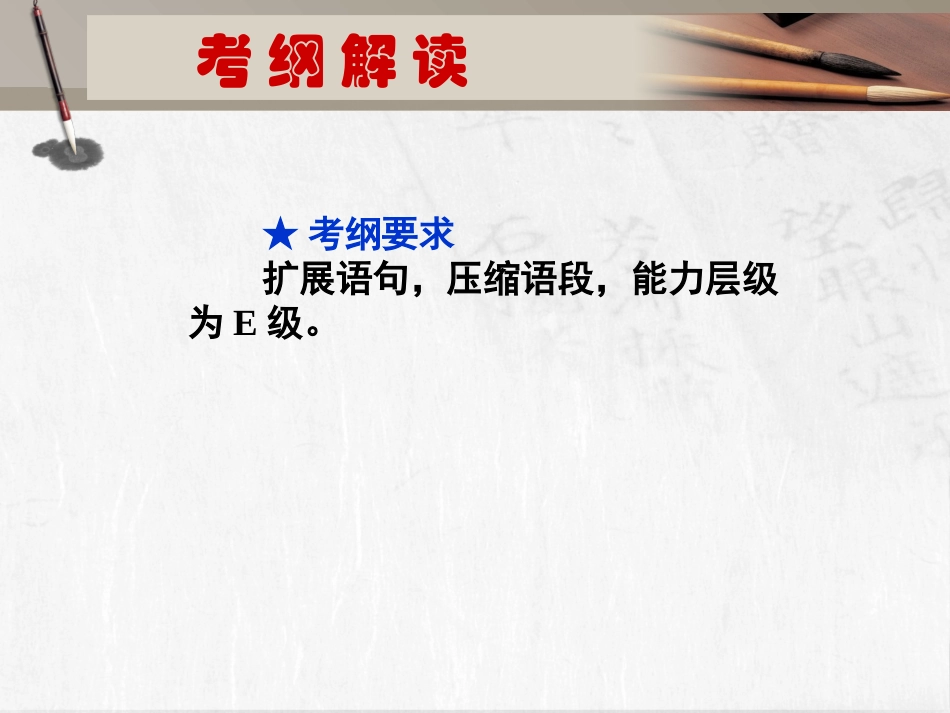 考纲解读

★ 考纲要求

扩展语句，压缩语段，能力层级为 E 级。